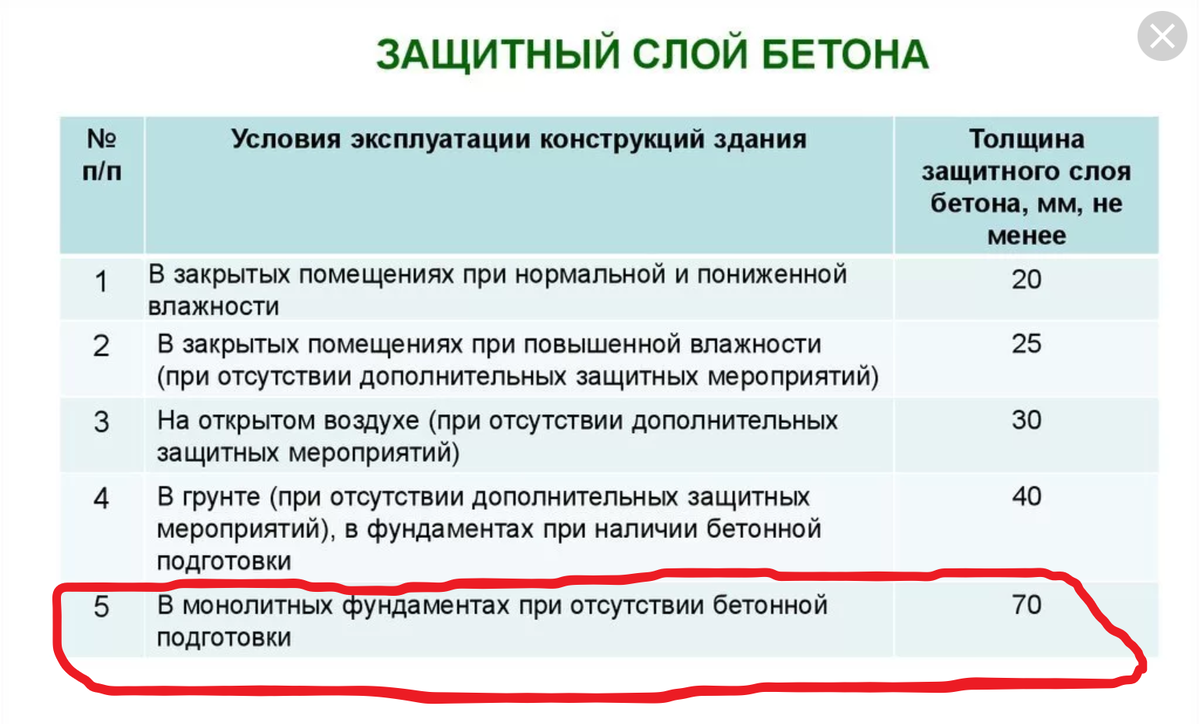 ЗАЩИТНЫЙ СЛОЙ БЕТОНА

| № п/п | Условия эксплуатации конструкций здания | Толщина защитного слоя бетона, мм, не менее |
|---|---|---|
| 1 | В закрытых помещениях при нормальной и пониженной влажности | 20 |
| 2 | В закрытых помещениях при повышенной влажности (при отсутствии дополнительных защитных мероприятий) | 25 |
| 3 | На открытом воздухе (при отсутствии дополнительных защитных мероприятий) | 30 |
| 4 | В грунте (при отсутствии дополнительных защитных мероприятий), в фундаментах при наличии бетонной подготовки | 40 |
| 5 | В монолитных фундаментах при отсутствии бетонной подготовки | 70 |